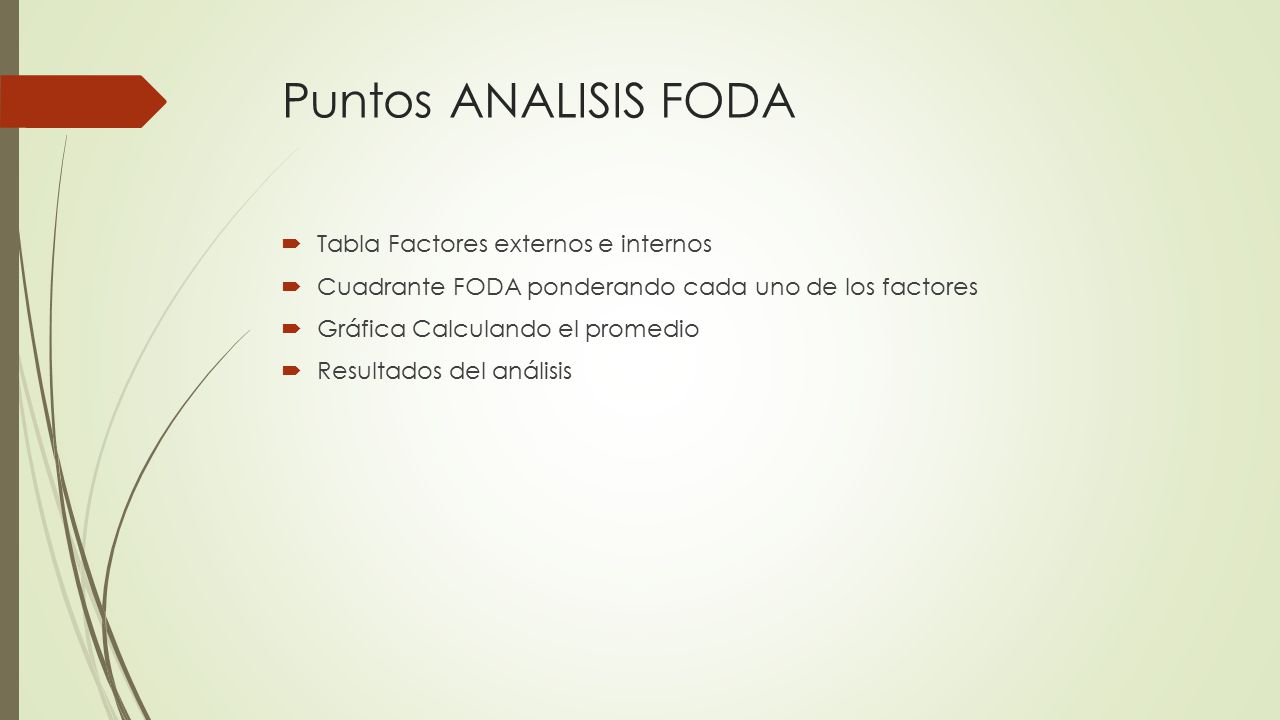 Puntos ANALISIS FODA

Tabla Factores externos e internos

Cuadrante FODA ponderando cada uno de los factores

Gráfica Calculando el promedio

Resultados del análisis